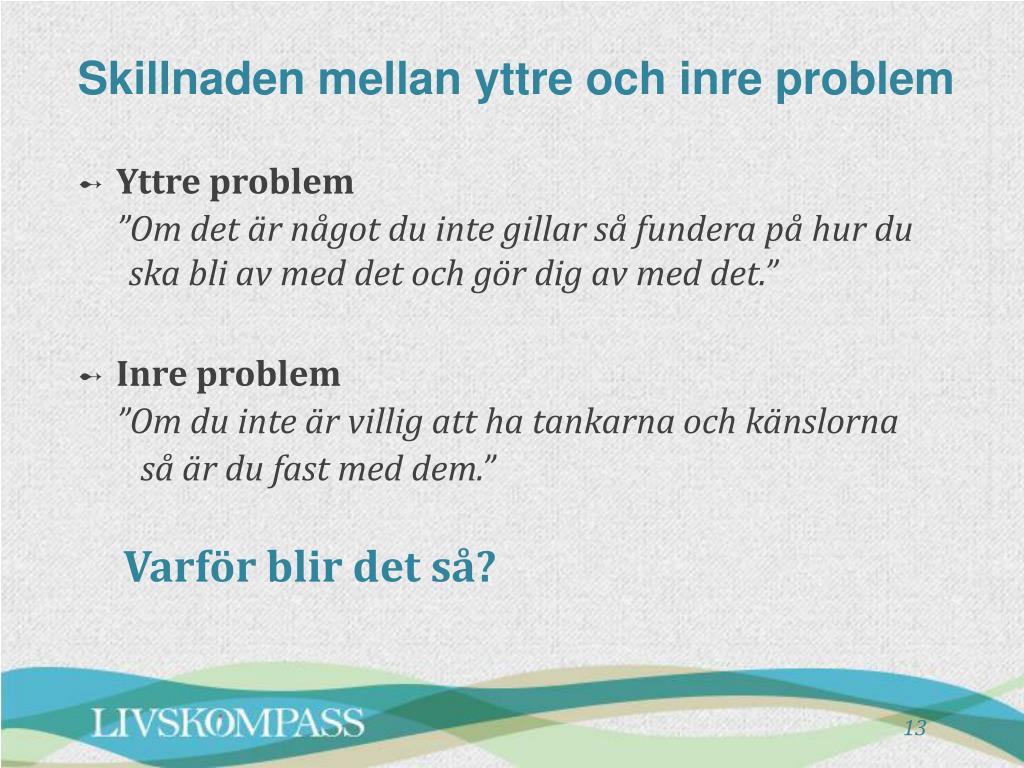 Skillnaden mellan yttre och inre problem

Yttre problem
”Om det är något du inte gillar så fundera på hur du ska bli av med det och gör dig av med det.”

Inre problem
”Om du inte är villig att ha tankarna och känslorna så är du fast med dem.”

Varför blir det så?

LIVSKOMPASS

13